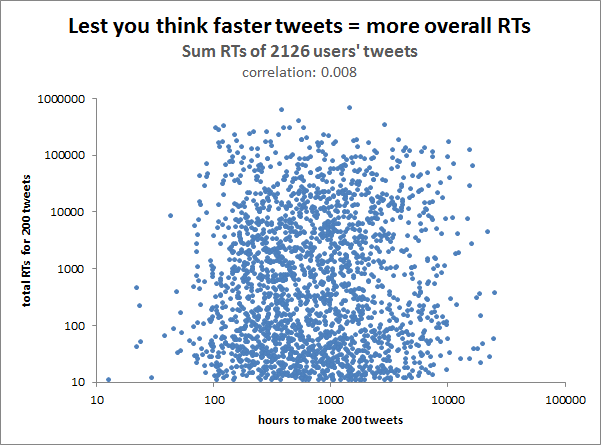 Lest you think faster tweets = more overall RTs
Sum RTs of 2126 users' tweets
correlation: 0.008

total RTs for 200 tweets

1000000
100000
10000
1000
100
10

10
100
1000
10000
100000

hours to make 200 tweets